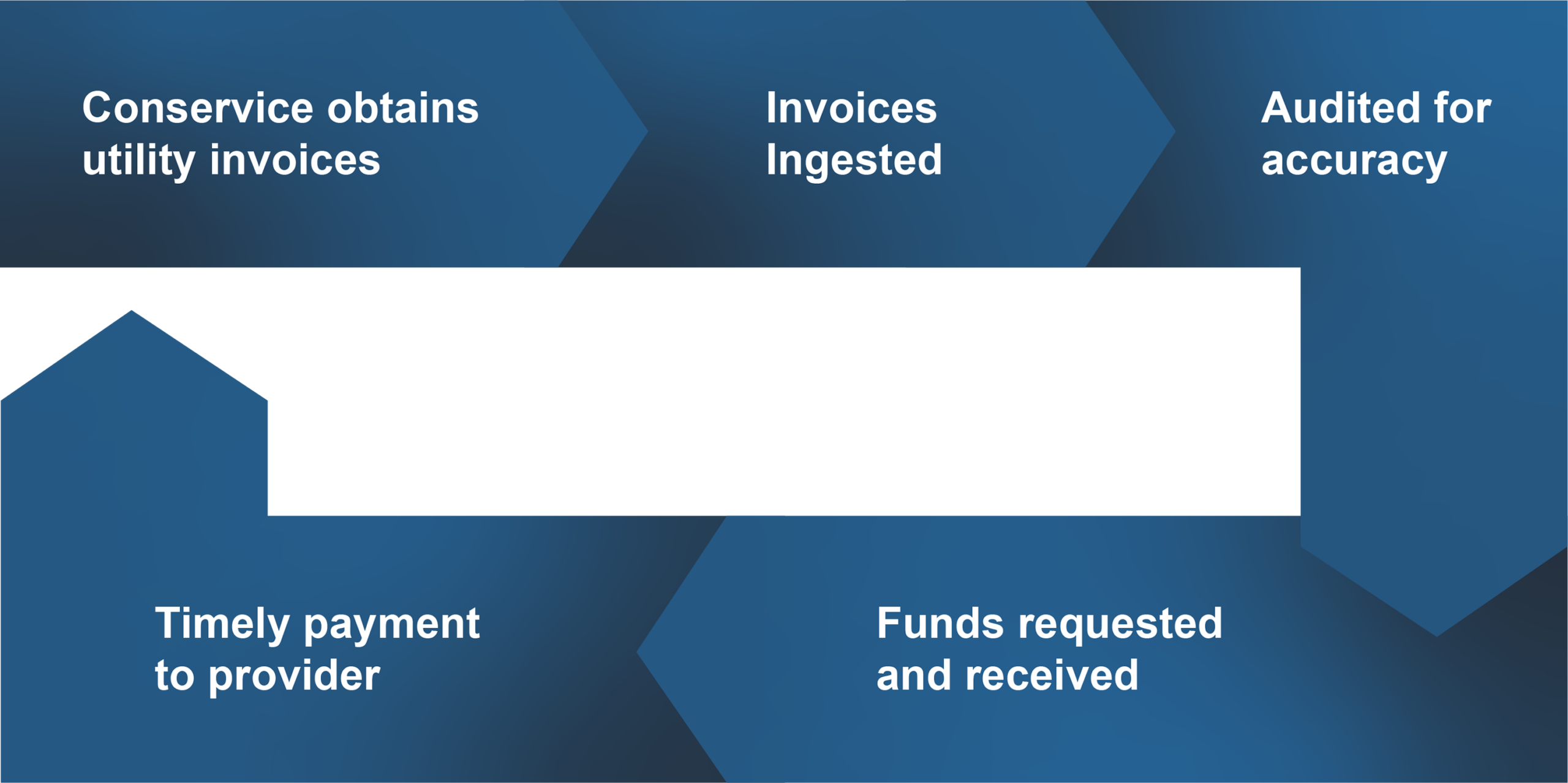 Conservice obtains utility invoices

Invoices Ingested

Audited for accuracy

Funds requested and received

Timely payment to provider